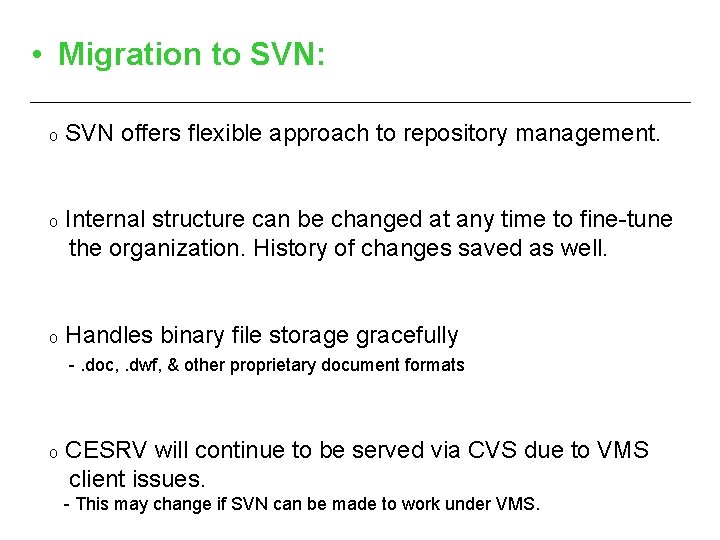 • Migration to SVN:

o SVN offers flexible approach to repository management.

o Internal structure can be changed at any time to fine-tune the organization. History of changes saved as well.

o Handles binary file storage gracefully
- .doc, .dwf, & other proprietary document formats

o CESRV will continue to be served via CVS due to VMS client issues.
- This may change if SVN can be made to work under VMS.